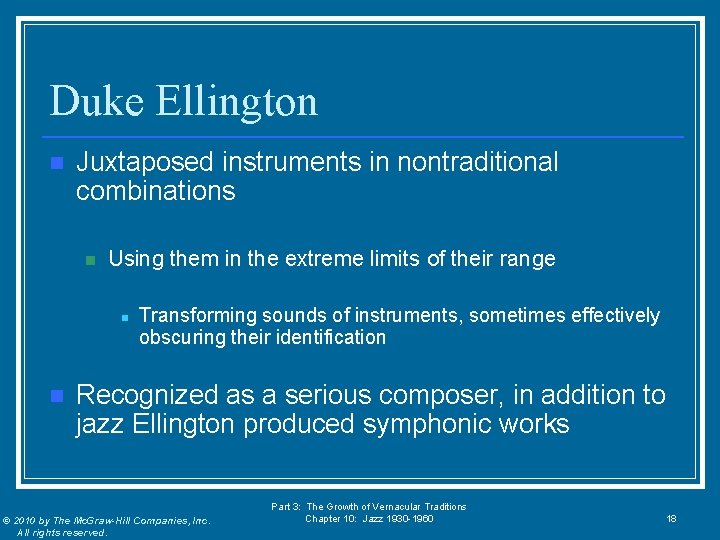 Duke Ellington

Juxtaposed instruments in nontraditional combinations

Using them in the extreme limits of their range

Transforming sounds of instruments, sometimes effectively obscuring their identification

Recognized as a serious composer, in addition to jazz Ellington produced symphonic works

© 2010 by The McGraw-Hill Companies, Inc. All rights reserved.

Part 3: The Growth of Vernacular Traditions
Chapter 10: Jazz 1930-1960

18